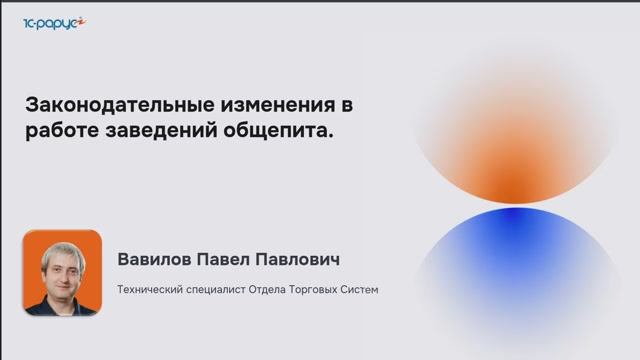 1С-рарус

Законодательные изменения в работе заведений общепита.

Вавилов Павел Павлович

Технический специалист Отдела Торговых Систем